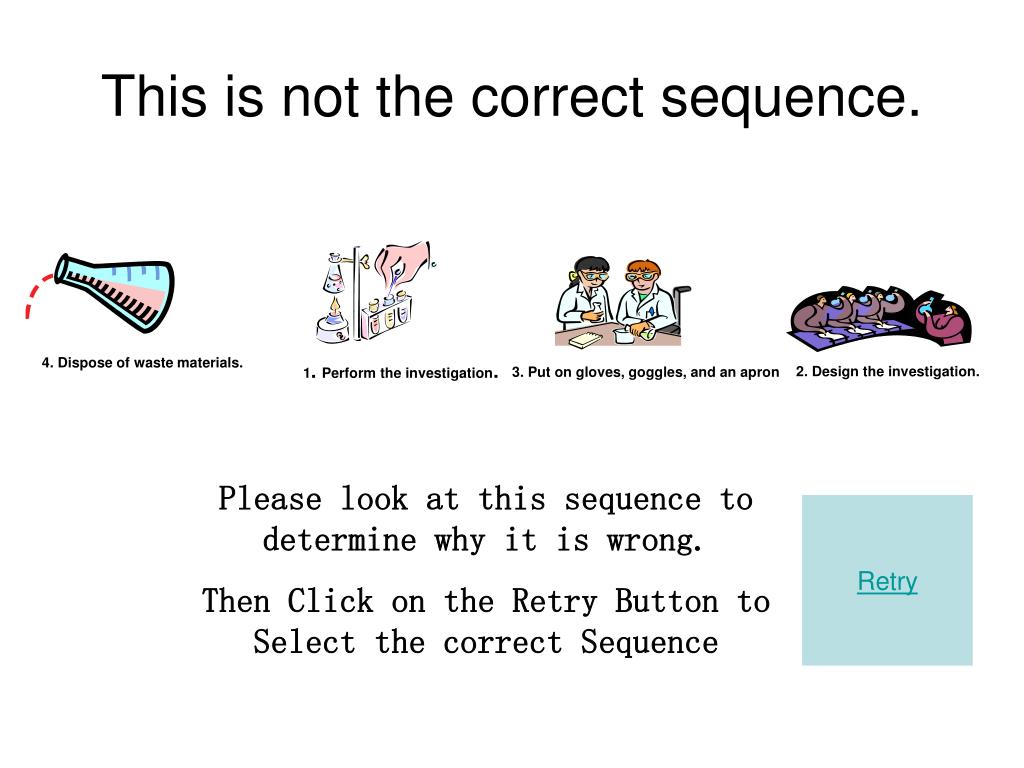 This is not the correct sequence.

4. Dispose of waste materials.

1. Perform the investigation.

3. Put on gloves, goggles, and an apron

2. Design the investigation.

Please look at this sequence to determine why it is wrong.

Then Click on the Retry Button to Select the correct Sequence

Retry